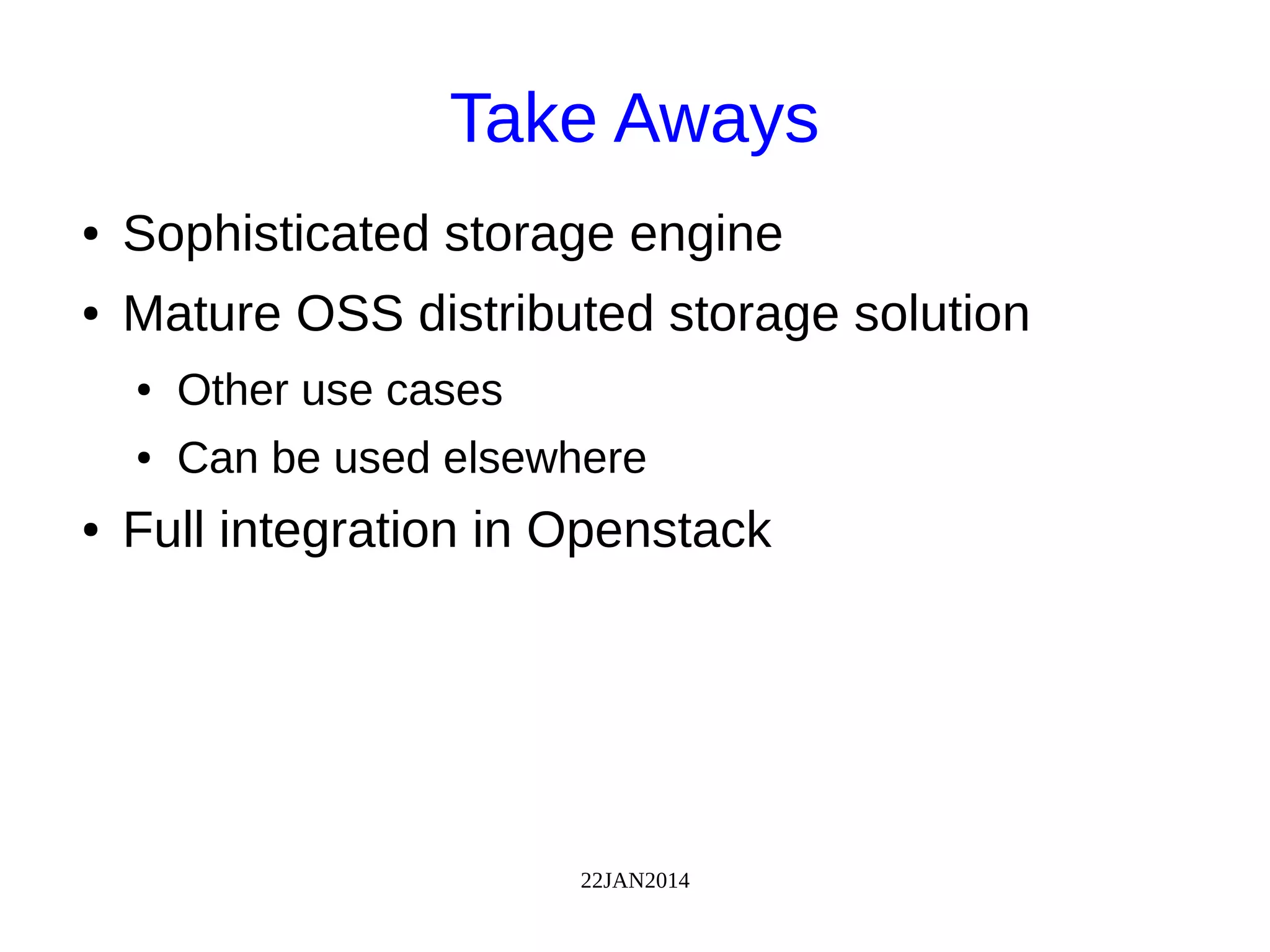 Take Aways

• Sophisticated storage engine
• Mature OSS distributed storage solution
  • Other use cases
  • Can be used elsewhere
• Full integration in Openstack

22JAN2014